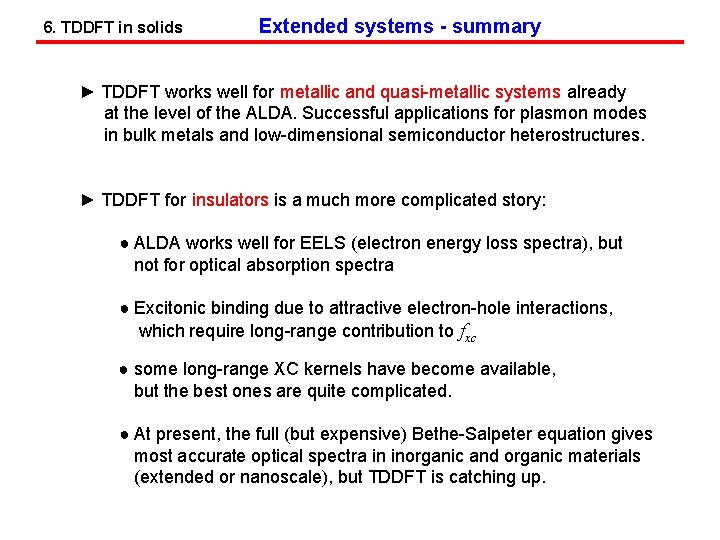 6. TDDFT in solids

Extended systems - summary

► TDDFT works well for metallic and quasi-metallic systems already at the level of the ALDA. Successful applications for plasmon modes in bulk metals and low-dimensional semiconductor heterostructures.

► TDDFT for insulators is a much more complicated story:

● ALDA works well for EELS (electron energy loss spectra), but not for optical absorption spectra

● Excitonic binding due to attractive electron-hole interactions, which require long-range contribution to $f_{xc}$

● some long-range XC kernels have become available, but the best ones are quite complicated.

● At present, the full (but expensive) Bethe-Salpeter equation gives most accurate optical spectra in inorganic and organic materials (extended or nanoscale), but TDDFT is catching up.